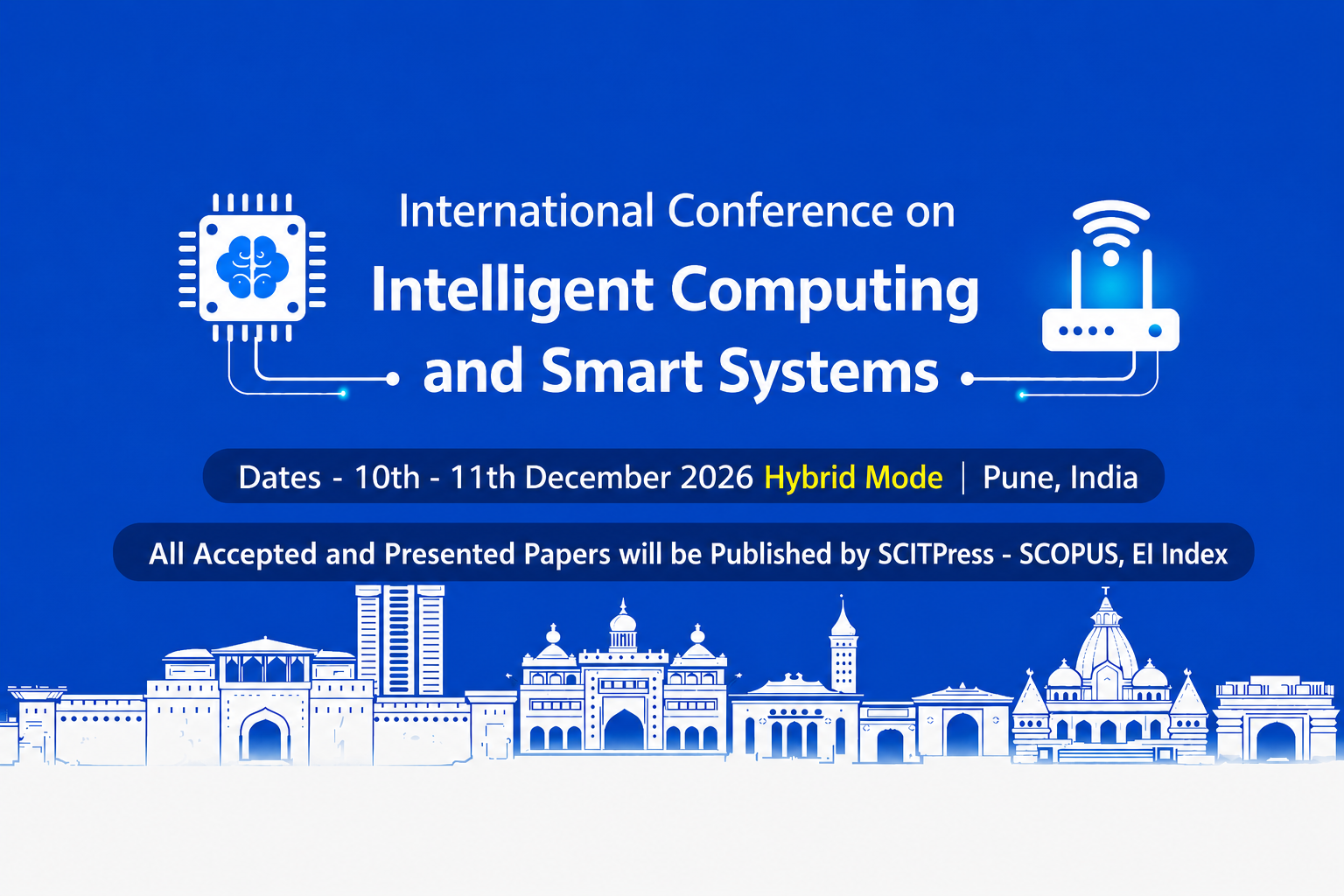 International Conference on
Intelligent Computing and Smart Systems

Dates - 10th - 11th December 2026 Hybrid Mode | Pune, India

All Accepted and Presented Papers will be Published by SCITPress - SCOPUS, EI Index